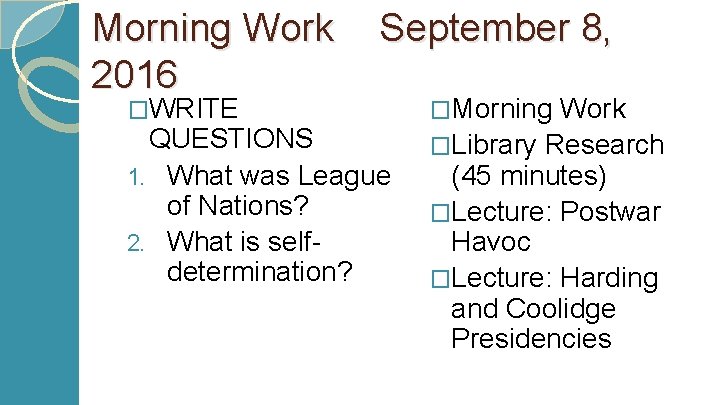 Morning Work September 8, 2016

□WRITE QUESTIONS

1. What was League of Nations?
2. What is self-determination?

□Morning Work

□Library Research (45 minutes)

□Lecture: Postwar Havoc

□Lecture: Harding and Coolidge Presidencies